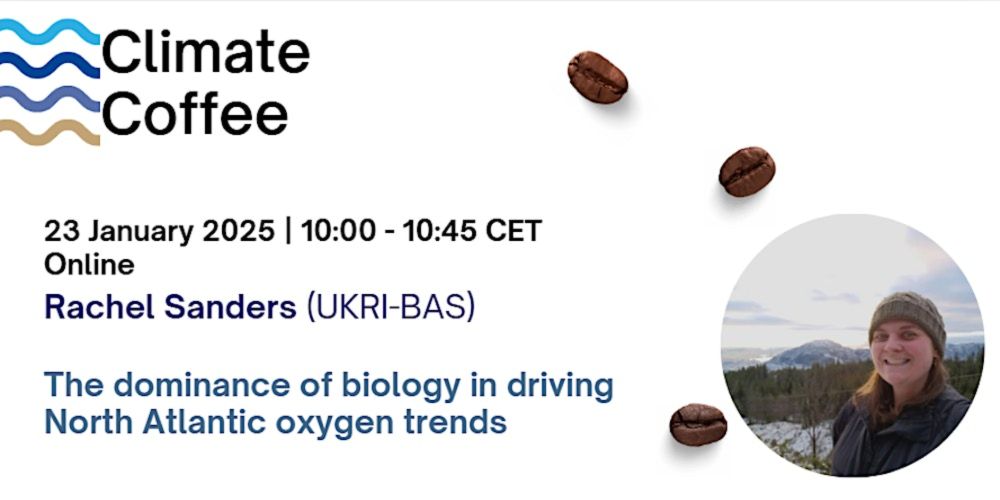 Climate Coffee

23 January 2025 | 10:00 - 10:45 CET
Online

Rachel Sanders (UKRI-BAS)

The dominance of biology in driving North Atlantic oxygen trends